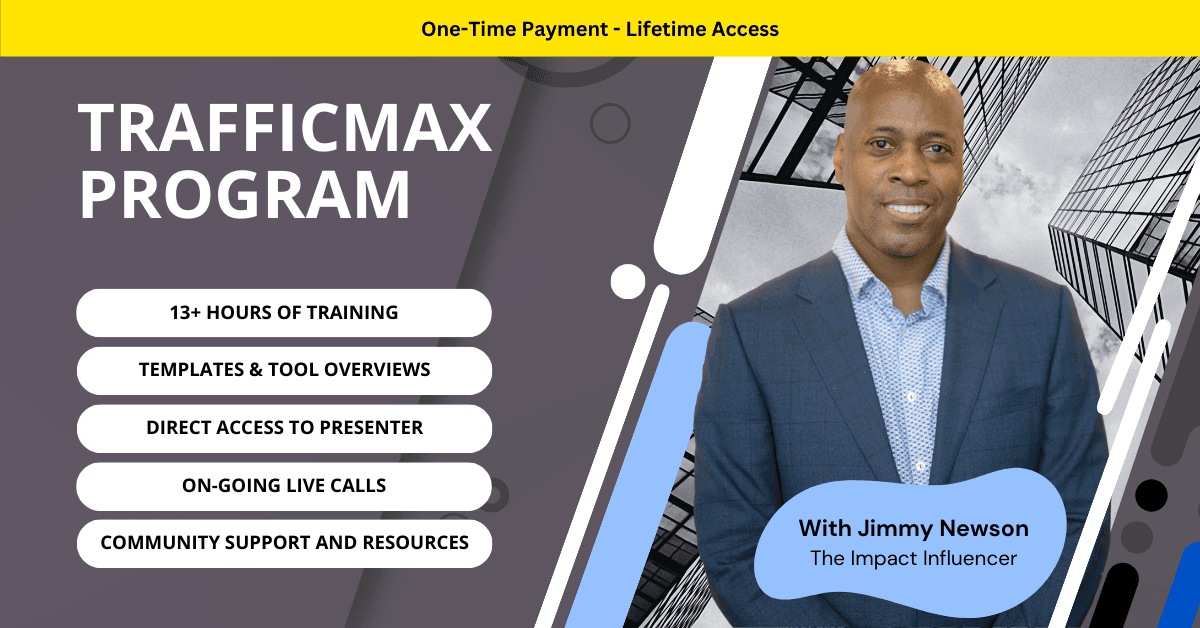 One-Time Payment - Lifetime Access

TRAFFICMAX PROGRAM

13+ HOURS OF TRAINING

TEMPLATES & TOOL OVERVIEWS

DIRECT ACCESS TO PRESENTER

ON-GOING LIVE CALLS

COMMUNITY SUPPORT AND RESOURCES

With Jimmy Newson
The Impact Influencer